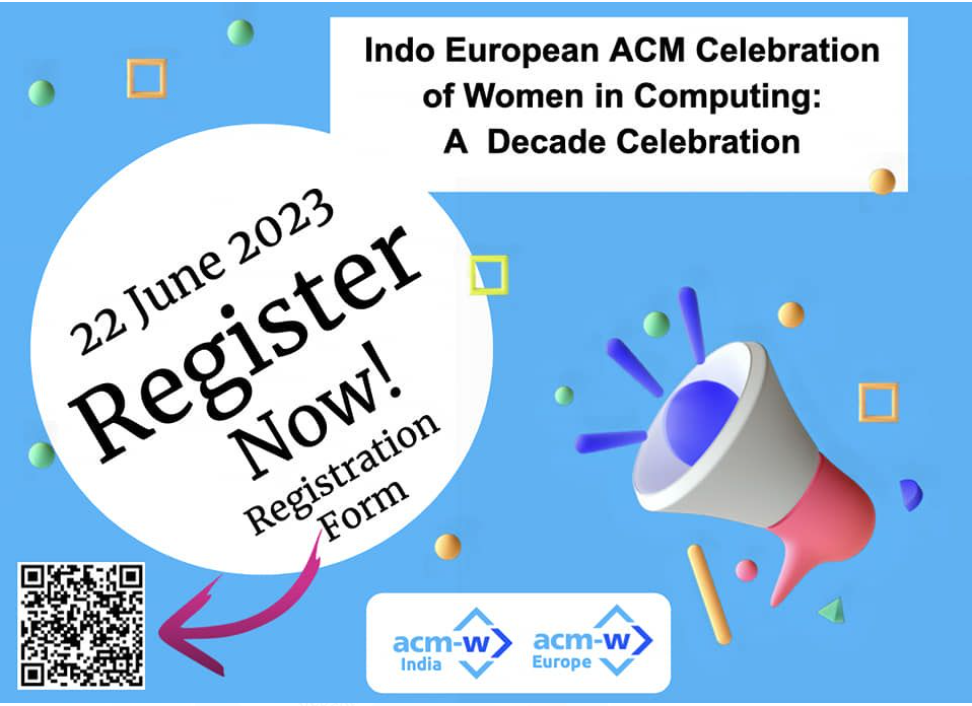 Indo European ACM Celebration of Women in Computing: A Decade Celebration

22 June 2023

Register Now!

Registration Form

acm-w India

acm-w Europe